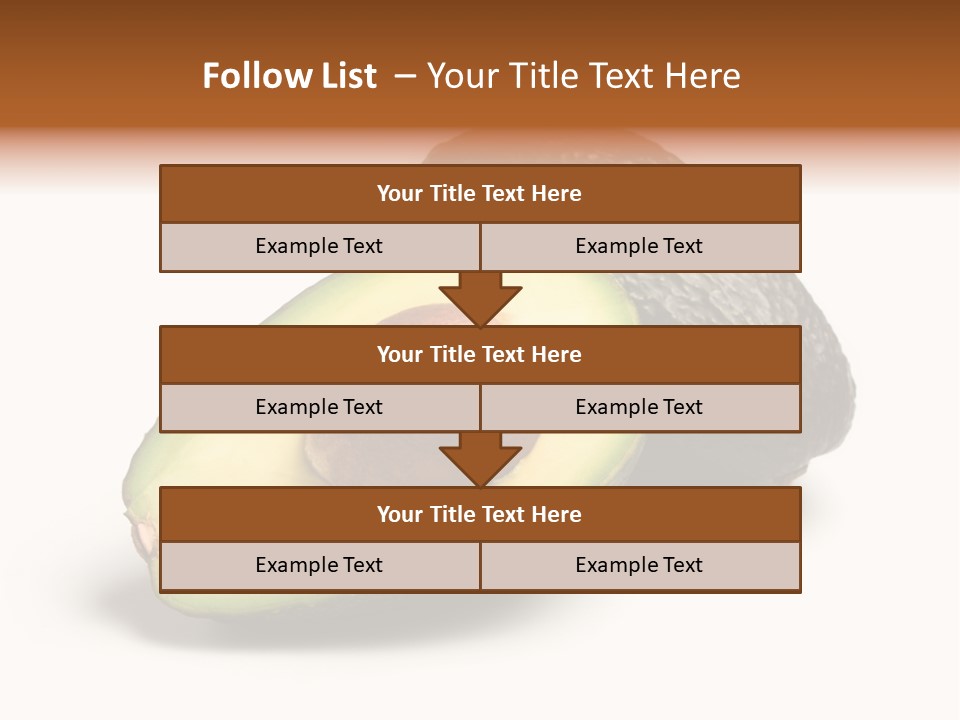 Follow List – Your Title Text Here

Your Title Text Here

Example Text

Example Text

Your Title Text Here

Example Text

Example Text

Your Title Text Here

Example Text

Example Text